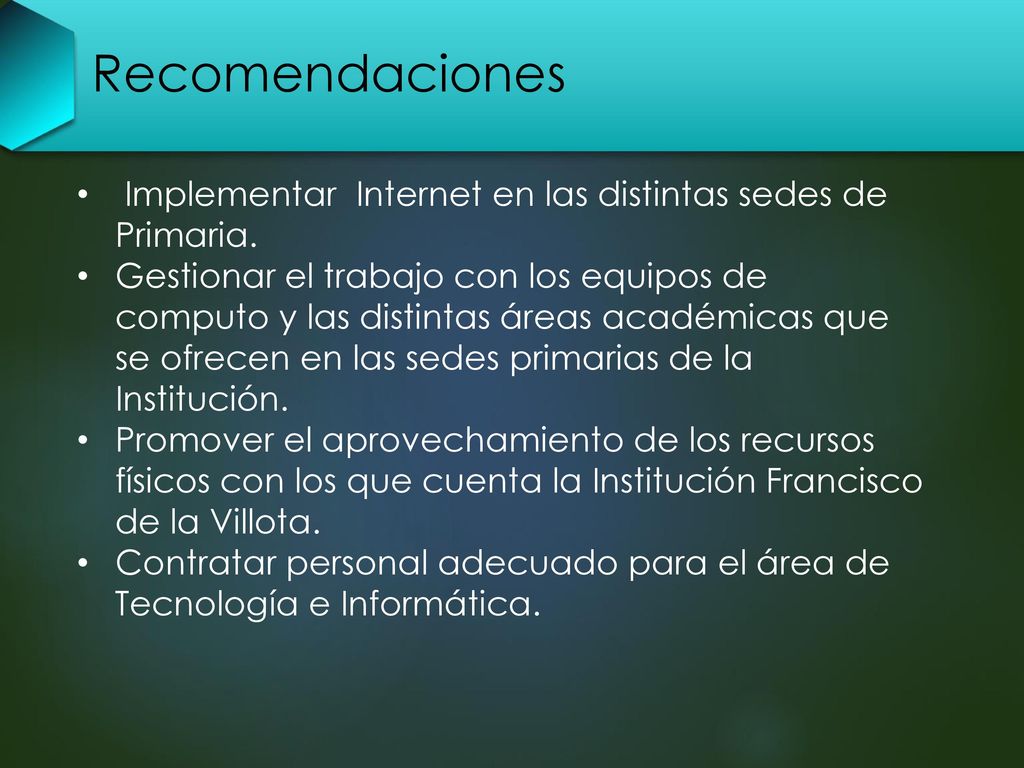 Recomendaciones

• Implementar Internet en las distintas sedes de Primaria.
• Gestionar el trabajo con los equipos de computo y las distintas áreas académicas que se ofrecen en las sedes primarias de la Institución.
• Promover el aprovechamiento de los recursos físicos con los que cuenta la Institución Francisco de la Villota.
• Contratar personal adecuado para el área de Tecnología e Informática.